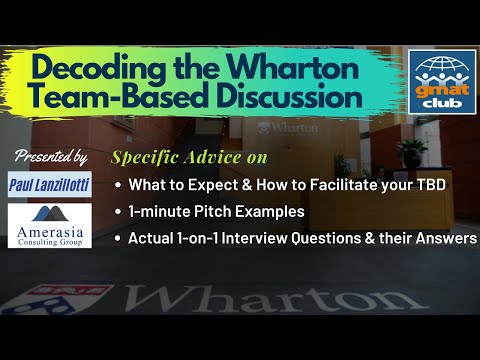 Decoding the Wharton Team-Based Discussion

gmat club

Wharton

Presented by

Paul Lanzillotti

Amerasia Consulting Group

Specific Advice on

• What to Expect & How to Facilitate your TBD
• 1-minute Pitch Examples
• Actual 1-on-1 Interview Questions & their Answers

Wharton